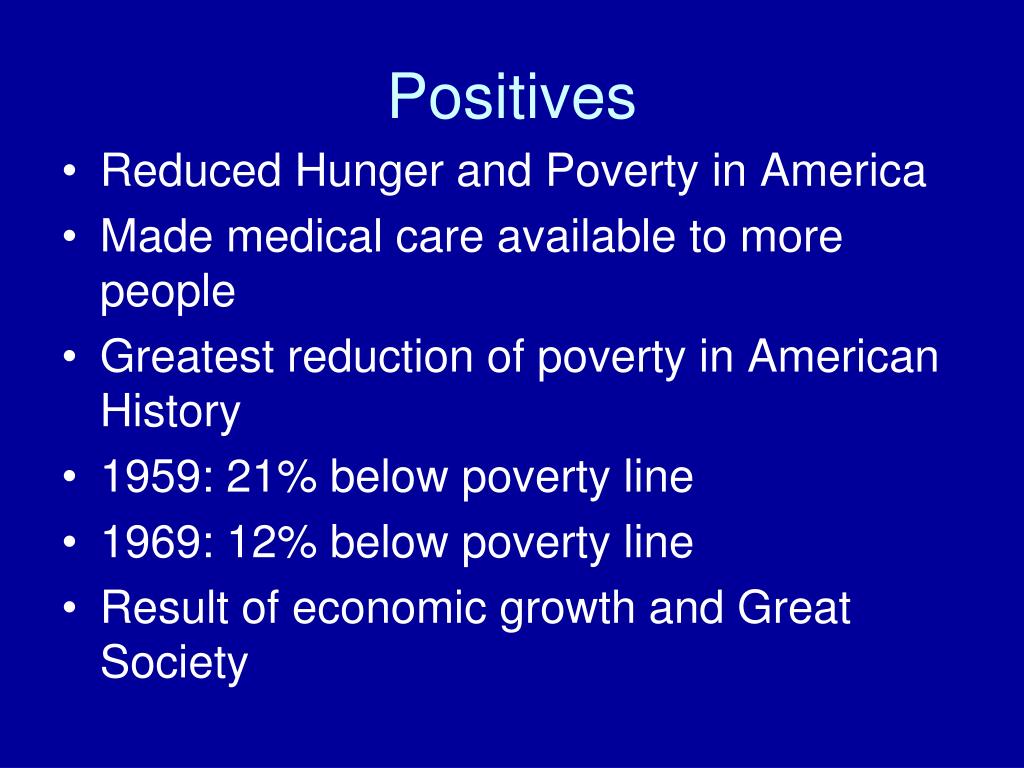 Positives

• Reduced Hunger and Poverty in America
• Made medical care available to more people
• Greatest reduction of poverty in American History
• 1959: 21% below poverty line
• 1969: 12% below poverty line
• Result of economic growth and Great Society